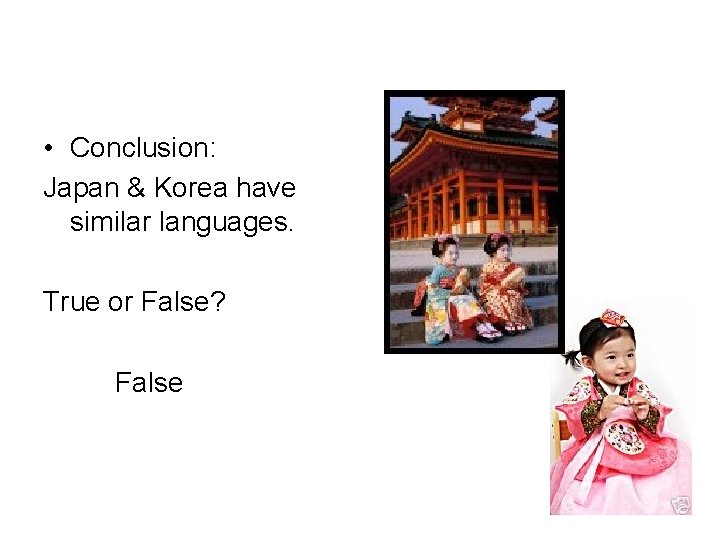 • Conclusion:
Japan & Korea have similar languages.

True or False?

False